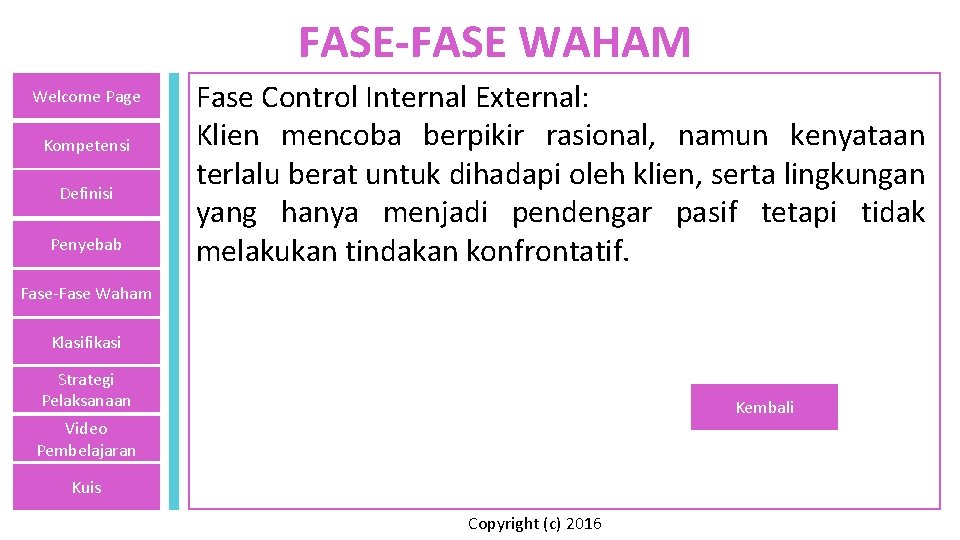 FASE-FASE WAHAM

Welcome Page

Kompetensi

Definisi

Penyebab

Fase-Fase Waham

Klasifikasi

Strategi Pelaksanaan

Video Pembelajaran

Kuis

Fase Control Internal External:
Klien mencoba berpikir rasional, namun kenyataan terlalu berat untuk dihadapi oleh klien, serta lingkungan yang hanya menjadi pendengar pasif tetapi tidak melakukan tindakan konfrontatif.

Kembali

Copyright (c) 2016